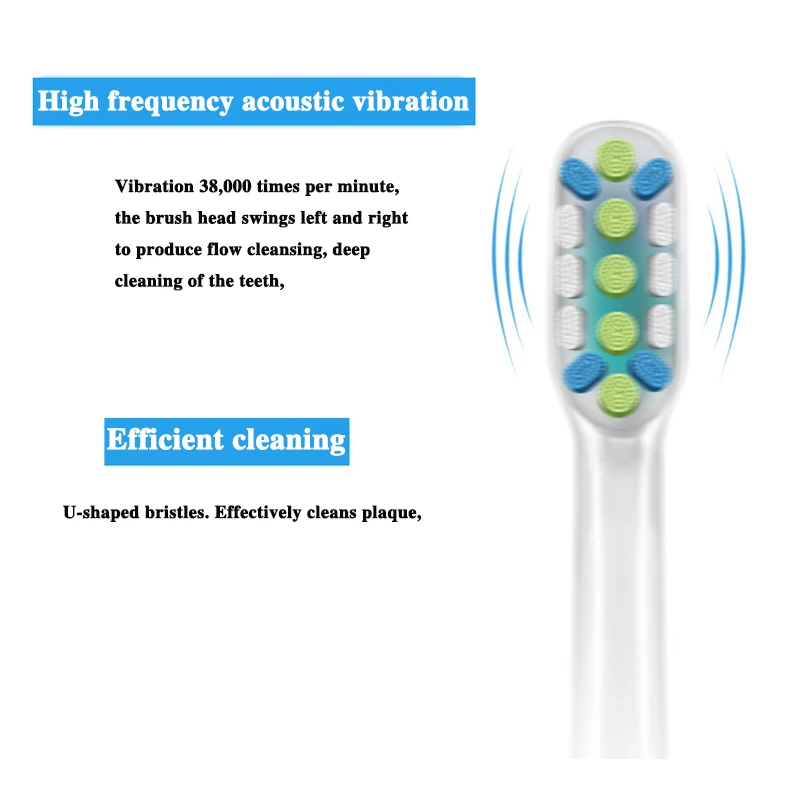 High frequency acoustic vibration

Vibration 38,000 times per minute, the brush head swings left and right to produce flow cleansing, deep cleaning of the teeth,

Efficient cleaning

U-shaped bristles. Effectively cleans plaque,